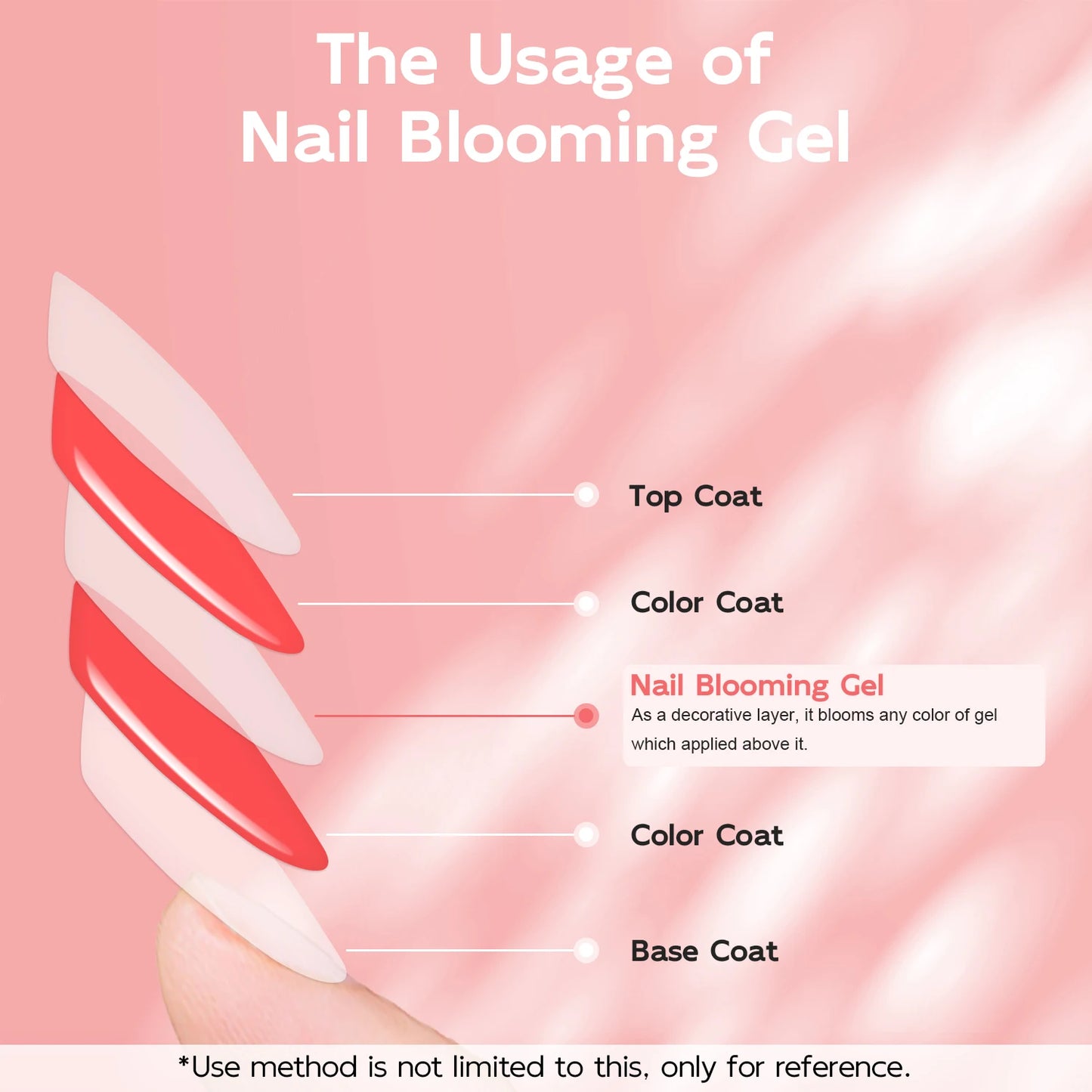 The Usage of
Nail Blooming Gel

Top Coat

Color Coat

Nail Blooming Gel
As a decorative layer, it blooms any color of gel which applied above it.

Color Coat

Base Coat

*Use method is not limited to this, only for reference.